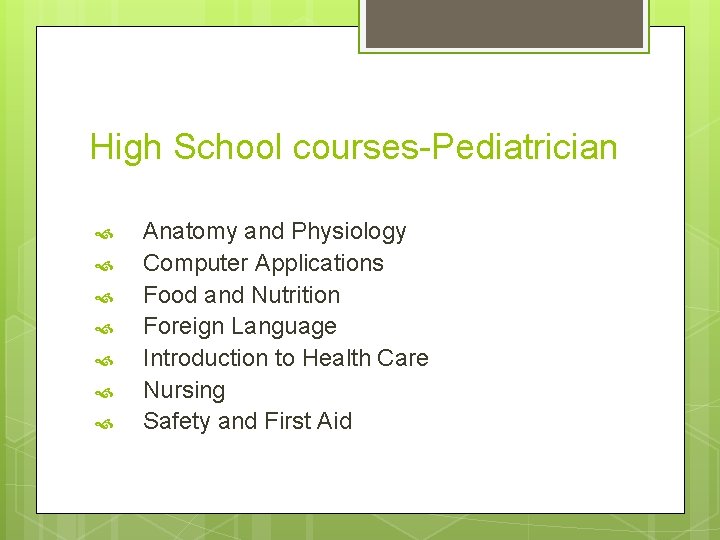 High School courses-Pediatrician

Anatomy and Physiology
Computer Applications
Food and Nutrition
Foreign Language
Introduction to Health Care
Nursing
Safety and First Aid